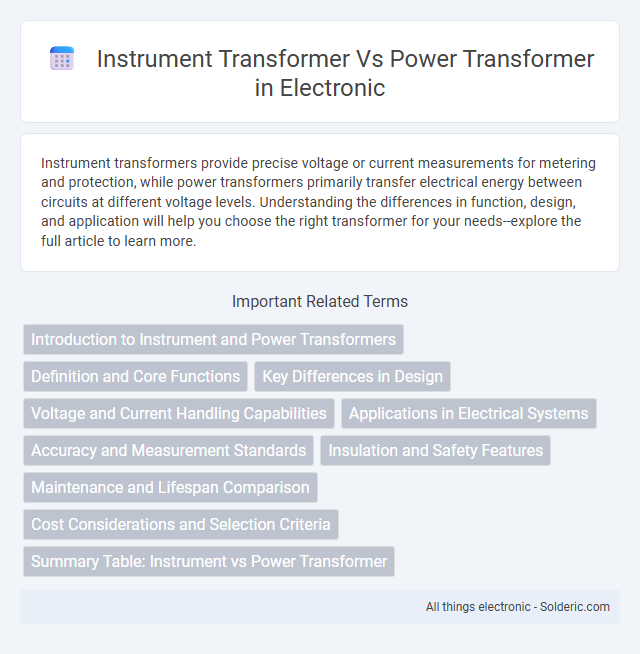 Instrument Transformer Vs Power Transformer in Electronic

Instrument transformers provide precise voltage or current measurements for metering and protection, while power transformers primarily transfer electrical energy between circuits at different voltage levels. Understanding the differences in function, design, and application will help you choose the right transformer for your needs--explore the full article to learn more.

Important Related Terms

Introduction to Instrument and Power Transformers

Definition and Core Functions

Key Differences in Design

Voltage and Current Handling Capabilities

Applications in Electrical Systems

Accuracy and Measurement Standards

Insulation and Safety Features

Maintenance and Lifespan Comparison

Cost Considerations and Selection Criteria

Summary Table: Instrument vs Power Transformer

All things electronic - Solderic.com